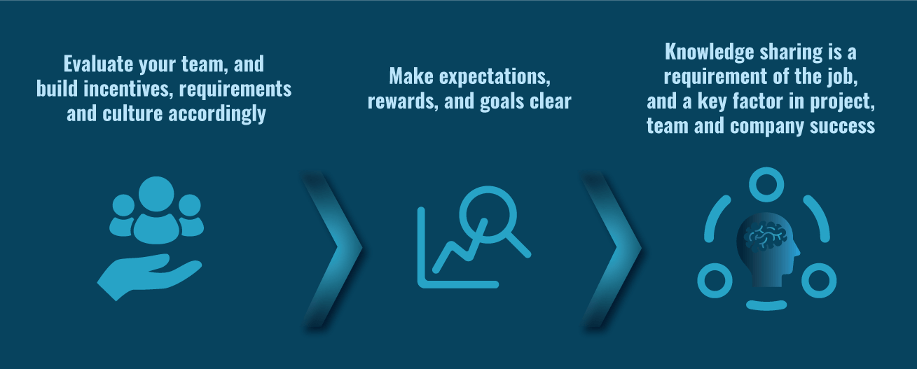 Evaluate your team, and build incentives, requirements and culture accordingly

Make expectations, rewards, and goals clear

Knowledge sharing is a requirement of the job, and a key factor in project, team and company success